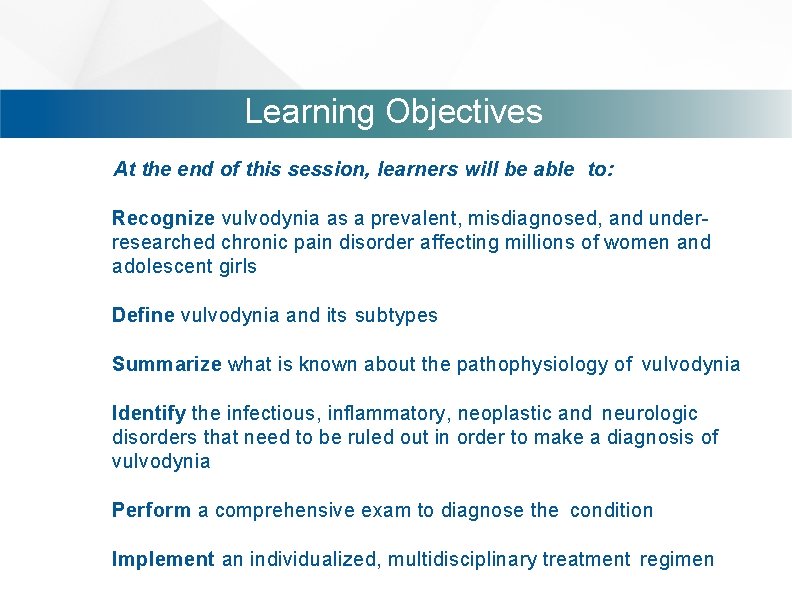 Learning Objectives

At the end of this session, learners will be able to:

Recognize vulvodynia as a prevalent, misdiagnosed, and under-researched chronic pain disorder affecting millions of women and adolescent girls

Define vulvodynia and its subtypes

Summarize what is known about the pathophysiology of vulvodynia

Identify the infectious, inflammatory, neoplastic and neurologic disorders that need to be ruled out in order to make a diagnosis of vulvodynia

Perform a comprehensive exam to diagnose the condition

Implement an individualized, multidisciplinary treatment regimen